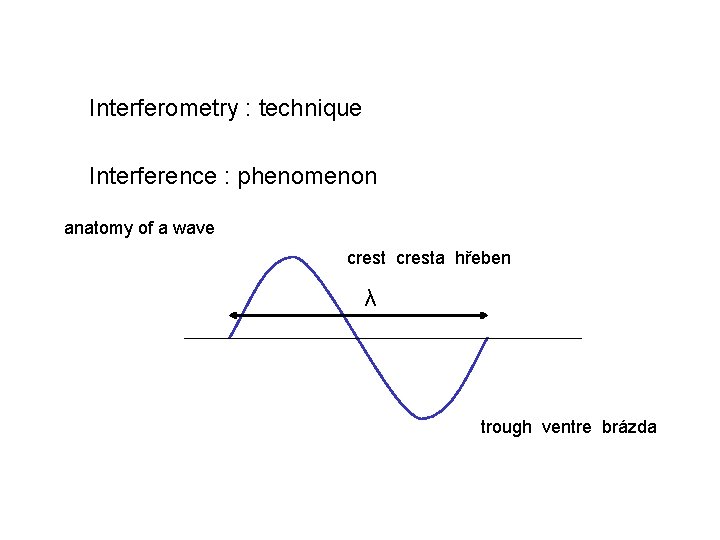 Interferometry : technique

Interference : phenomenon

anatomy of a wave

crest cresta hřeben

$\lambda$

trough ventre brázda